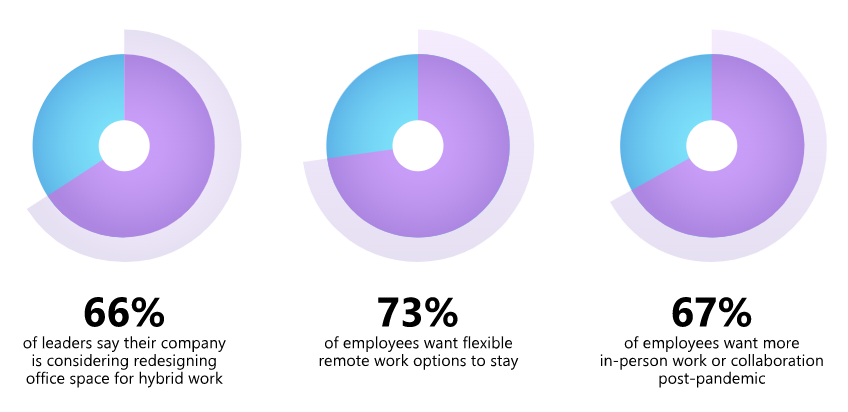 66%
of leaders say their company is considering redesigning office space for hybrid work

73%
of employees want flexible remote work options to stay

67%
of employees want more in-person work or collaboration post-pandemic